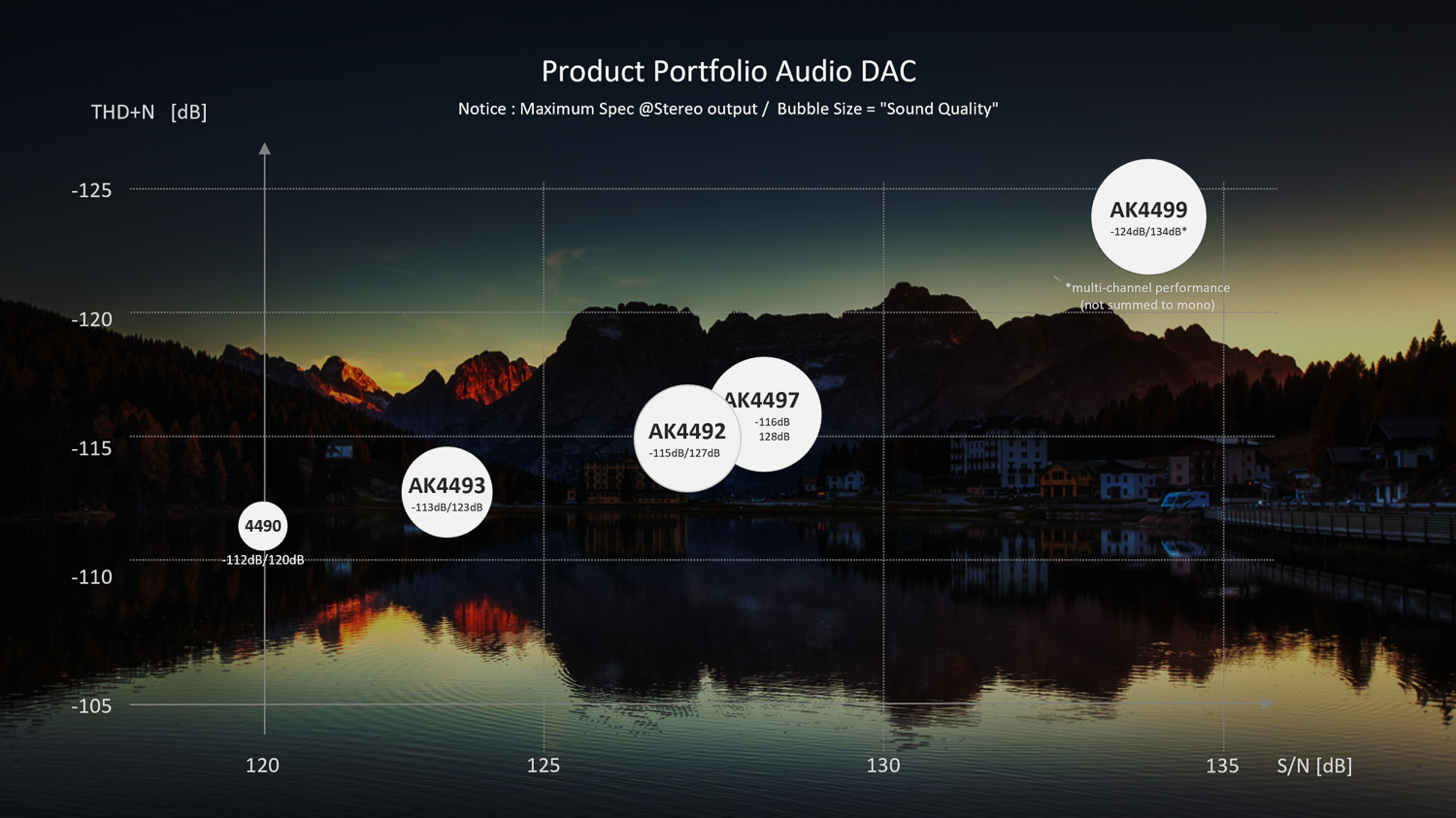 Product Portfolio Audio DAC

Notice : Maximum Spec @Stereo output / Bubble Size = "Sound Quality"

THD+N [dB]

-125

-120

-115

-110

-105

AK4499
-124dB/134dB*

*multi-channel performance (not summed to mono)

AK4497
-116dB
128dB

AK4492
-115dB/127dB

AK4493
-113dB/123dB

4490
-112dB/120dB

120

125

130

135

S/N [dB]